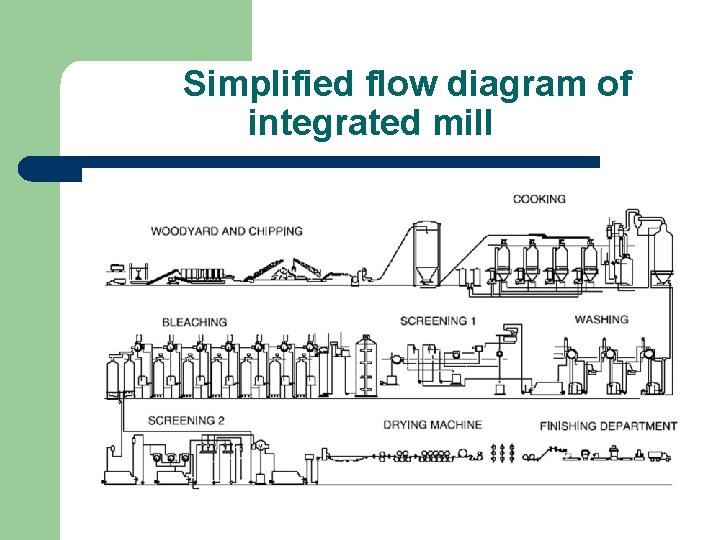 Simplified flow diagram of integrated mill

COOKING

WOODYARD AND CHIPPING

BLEACHING

SCREENING 1

WASHING

SCREENING 2

DRYING MACHINE

FINISHING DEPARTMENT